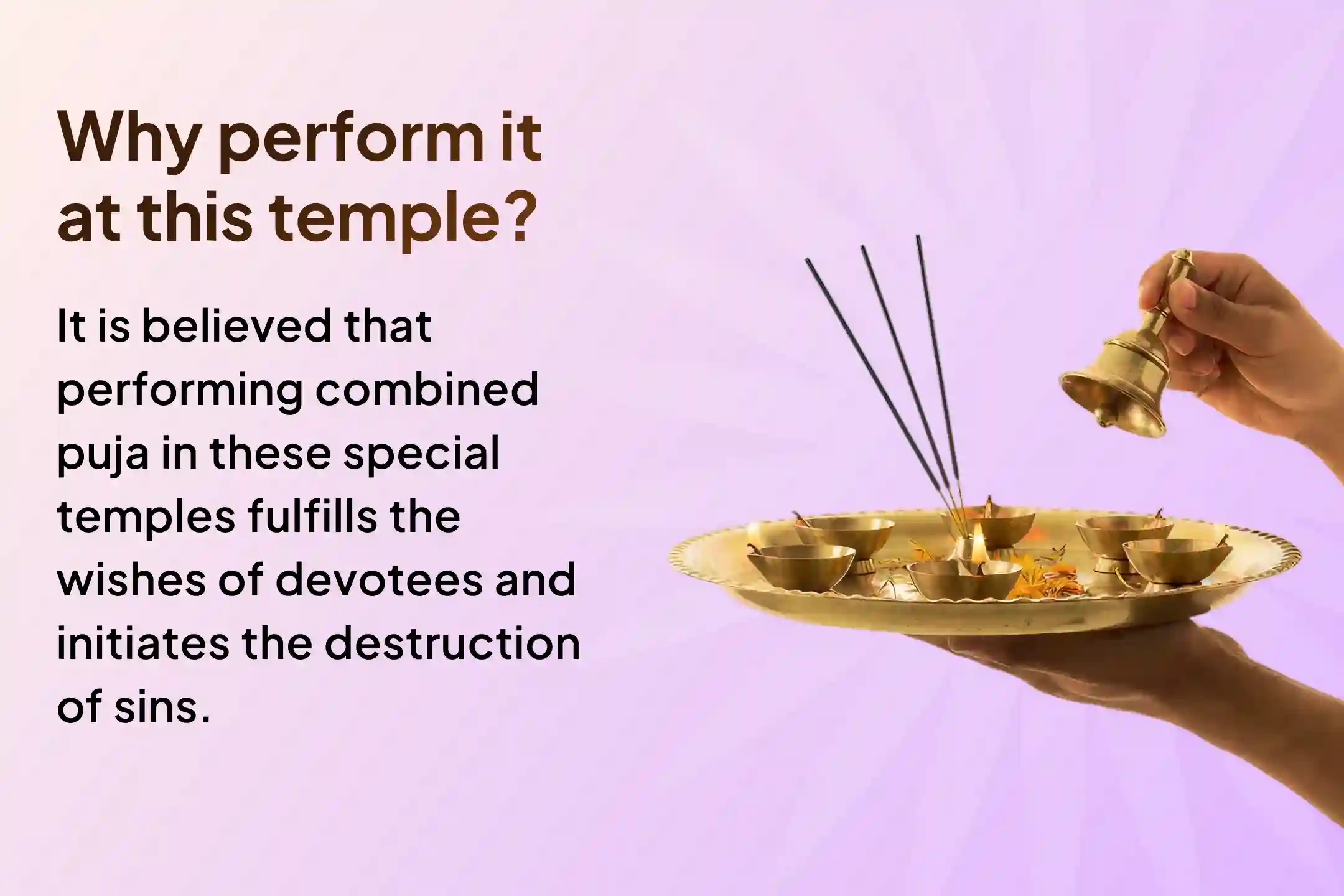 Why perform it at this temple?

It is believed that performing combined puja in these special temples fulfills the wishes of devotees and initiates the destruction of sins.